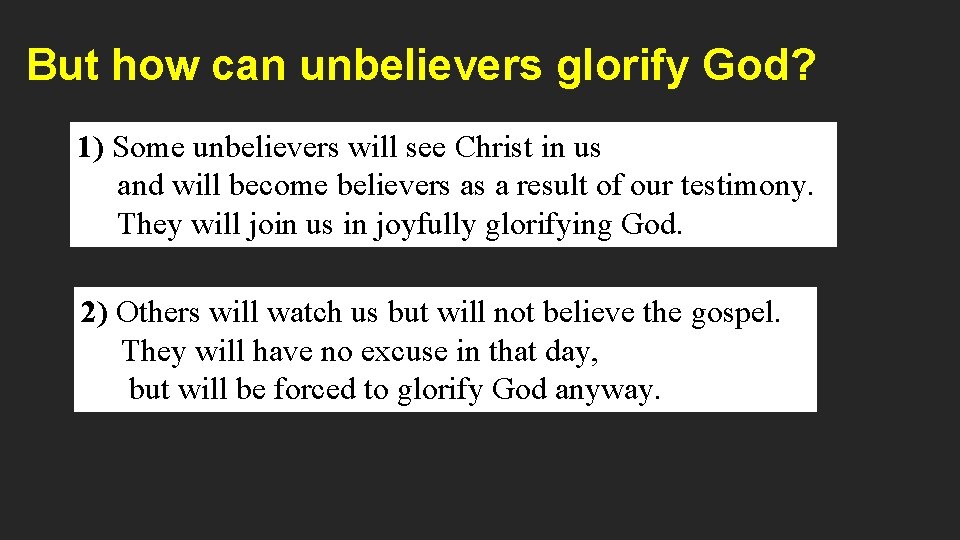 But how can unbelievers glorify God?

1) Some unbelievers will see Christ in us
and will become believers as a result of our testimony.
They will join us in joyfully glorifying God.

2) Others will watch us but will not believe the gospel.
They will have no excuse in that day,
but will be forced to glorify God anyway.